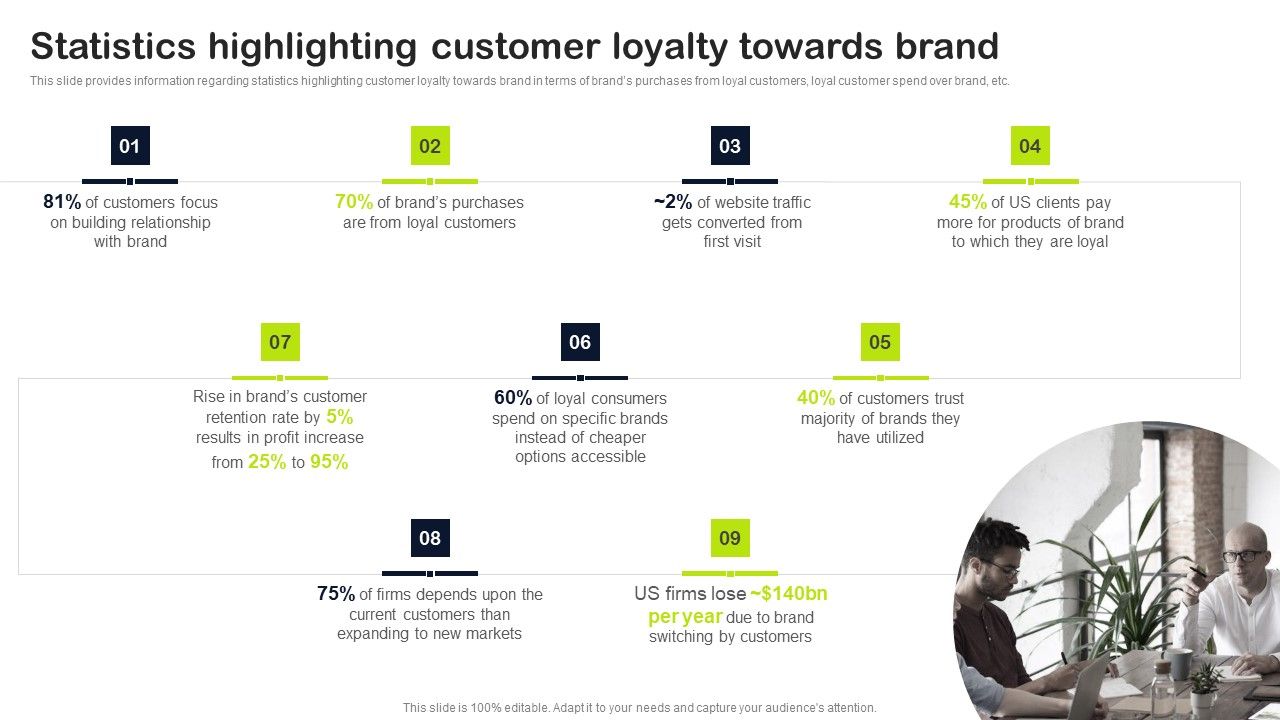 Statistics highlighting customer loyalty towards brand

This slide provides information regarding statistics highlighting customer loyalty towards brand in terms of brand's purchases from loyal customers, loyal customer spend over brand, etc.

01

81% of customers focus on building relationship with brand

02

70% of brand's purchases are from loyal customers

03

~2% of website traffic gets converted from first visit

04

45% of US clients pay more for products of brand to which they are loyal

07

Rise in brand's customer retention rate by 5% results in profit increase from 25% to 95%

06

60% of loyal consumers spend on specific brands instead of cheaper options accessible

05

40% of customers trust majority of brands they have utilized

08

75% of firms depends upon the current customers than expanding to new markets

09

US firms lose ~$140bn per year due to brand switching by customers

This slide is 100% editable. Adapt it to your needs and capture your audience's attention.